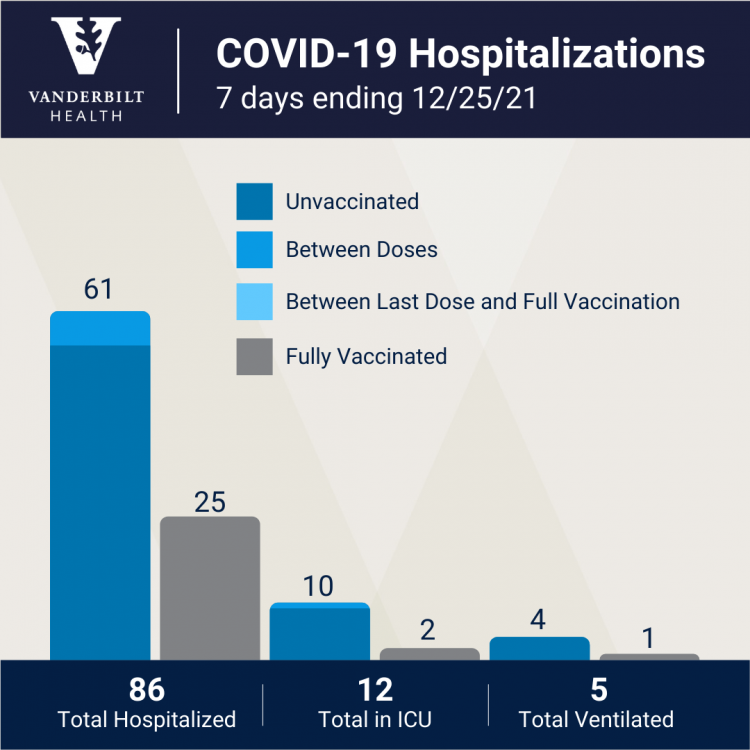 VANDERBILT HEALTH

COVID-19 Hospitalizations
7 days ending 12/25/21

Unvaccinated
Between Doses
Between Last Dose and Full Vaccination
Fully Vaccinated

61
25
10
2
4
1

86
Total Hospitalized

12
Total in ICU

5
Total Ventilated